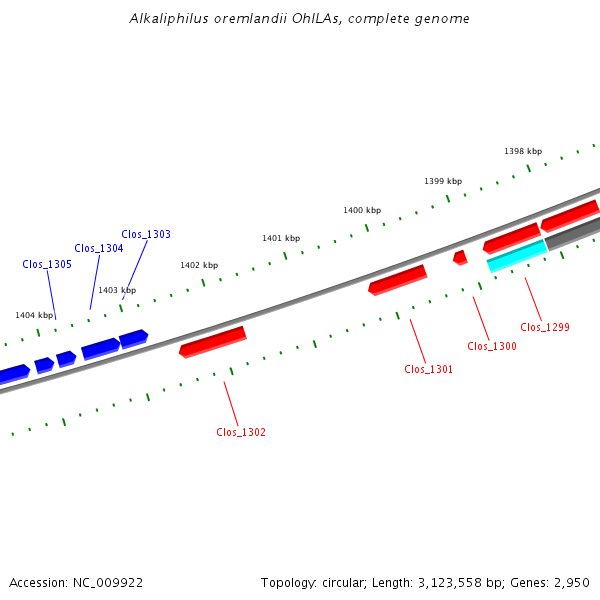 Alkaliphilus oremlandii OhILAs, complete genome

1398 kbp
1399 kbp
1400 kbp
1401 kbp
1402 kbp
1403 kbp
1404 kbp

Clos_1303
Clos_1304
Clos_1305

Clos_1299
Clos_1300
Clos_1301
Clos_1302

Accession: NC_009922

Topology: circular; Length: 3,123,558 bp; Genes: 2,950